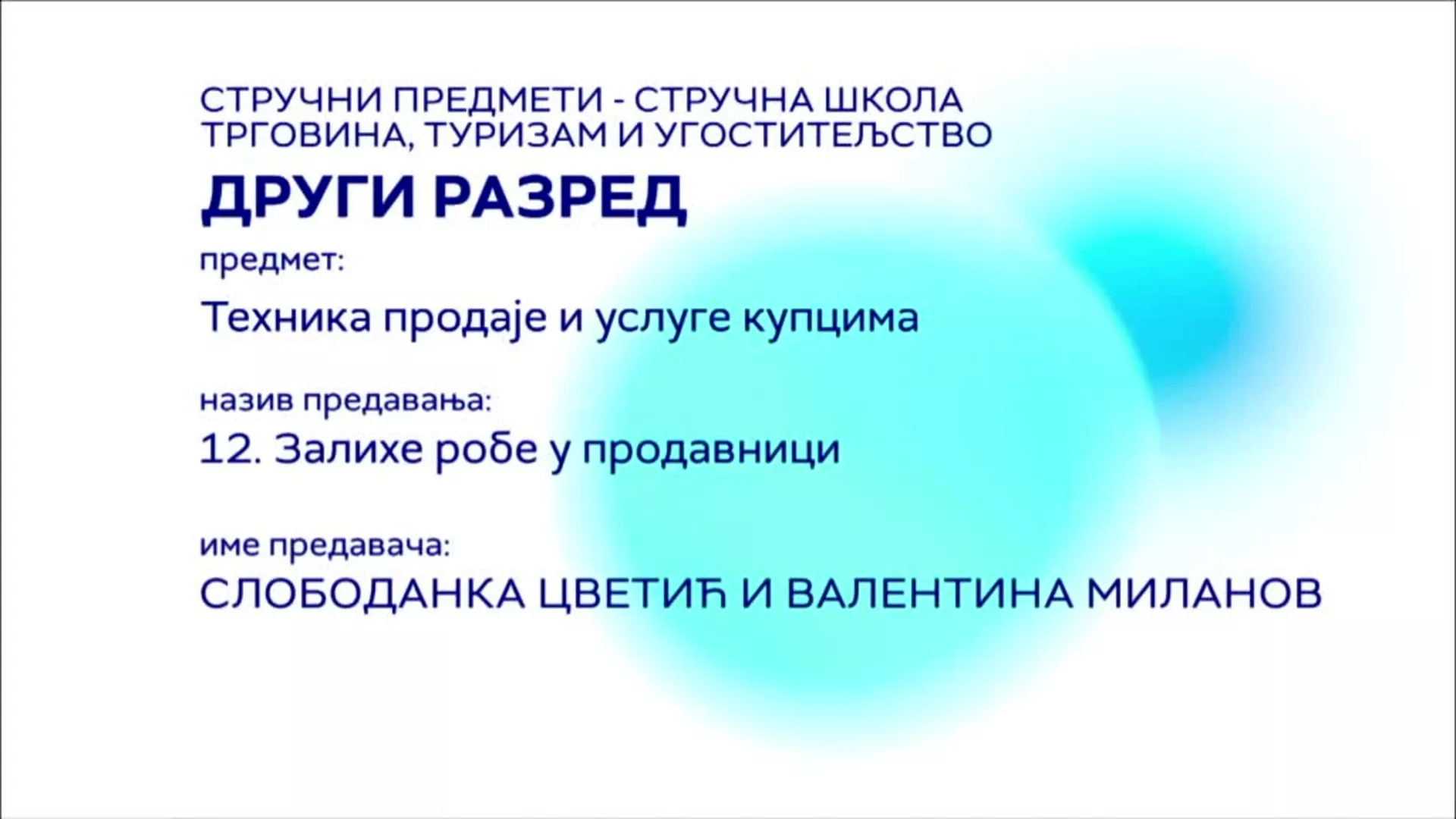 СТРУЧНИ ПРЕДМЕТИ - СТРУЧНА ШКОЛА
ТРГОВИНА, ТУРИЗАМ И УГОСТИТЕЉСТВО

ДРУГИ РАЗРЕД

предмет:

Техника продаје и услуге купцима

назив предавања:

12. Залихе робе у продавници

име предавача:

СЛОБОДАНКА ЦВЕТИЋ И ВАЛЕНТИНА МИЛАНОВ